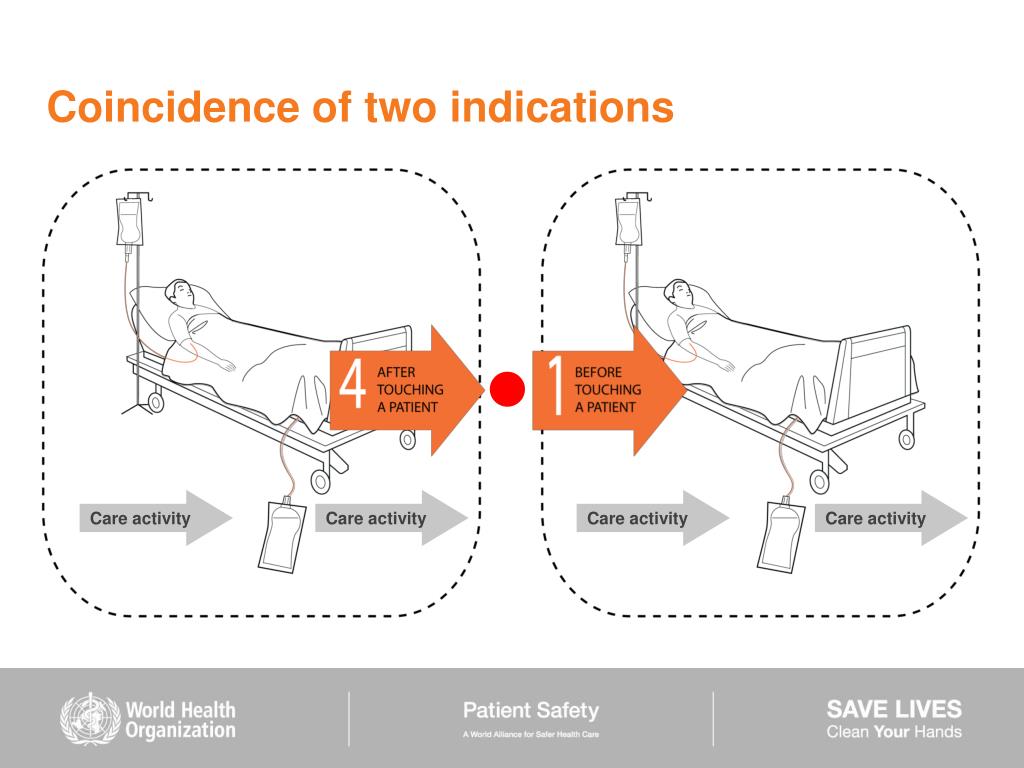 Coincidence of two indications

4 AFTER TOUCHING A PATIENT

1 BEFORE TOUCHING A PATIENT

Care activity

Care activity

Care activity

Care activity

World Health Organization

Patient Safety
A World Alliance for Safer Health Care

SAVE LIVES
Clean Your Hands